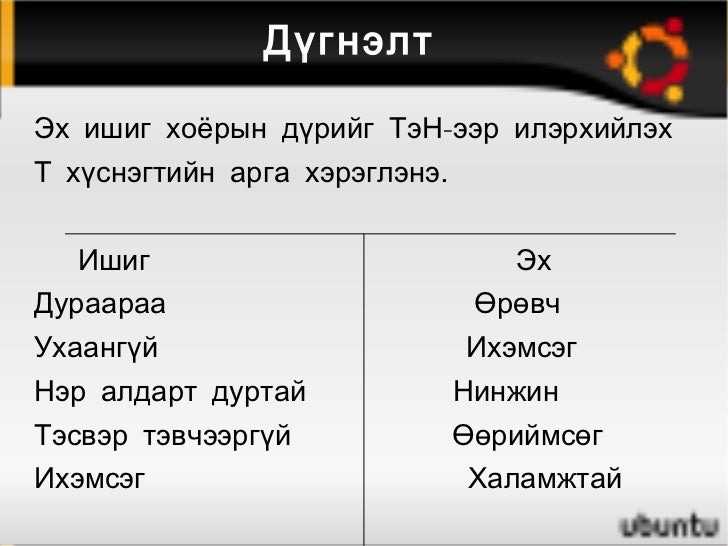 Дүгнэлт

Эх ишиг хоёрын дүрийг ТэН-ээр илэрхийлэх Т хүснэгтийн арга хэрэглэнэ.

| Ишиг | Эх |
|---|---|
| Дураараа | Өрөвч |
| Ухаангүй | Ихэмсэг |
| Нэр алдарт дуртай | Нинжин |
| Тэсвэр тэвчээргүй | Өөриймсөг |
| Ихэмсэг | Халамжтай |

ubuntu